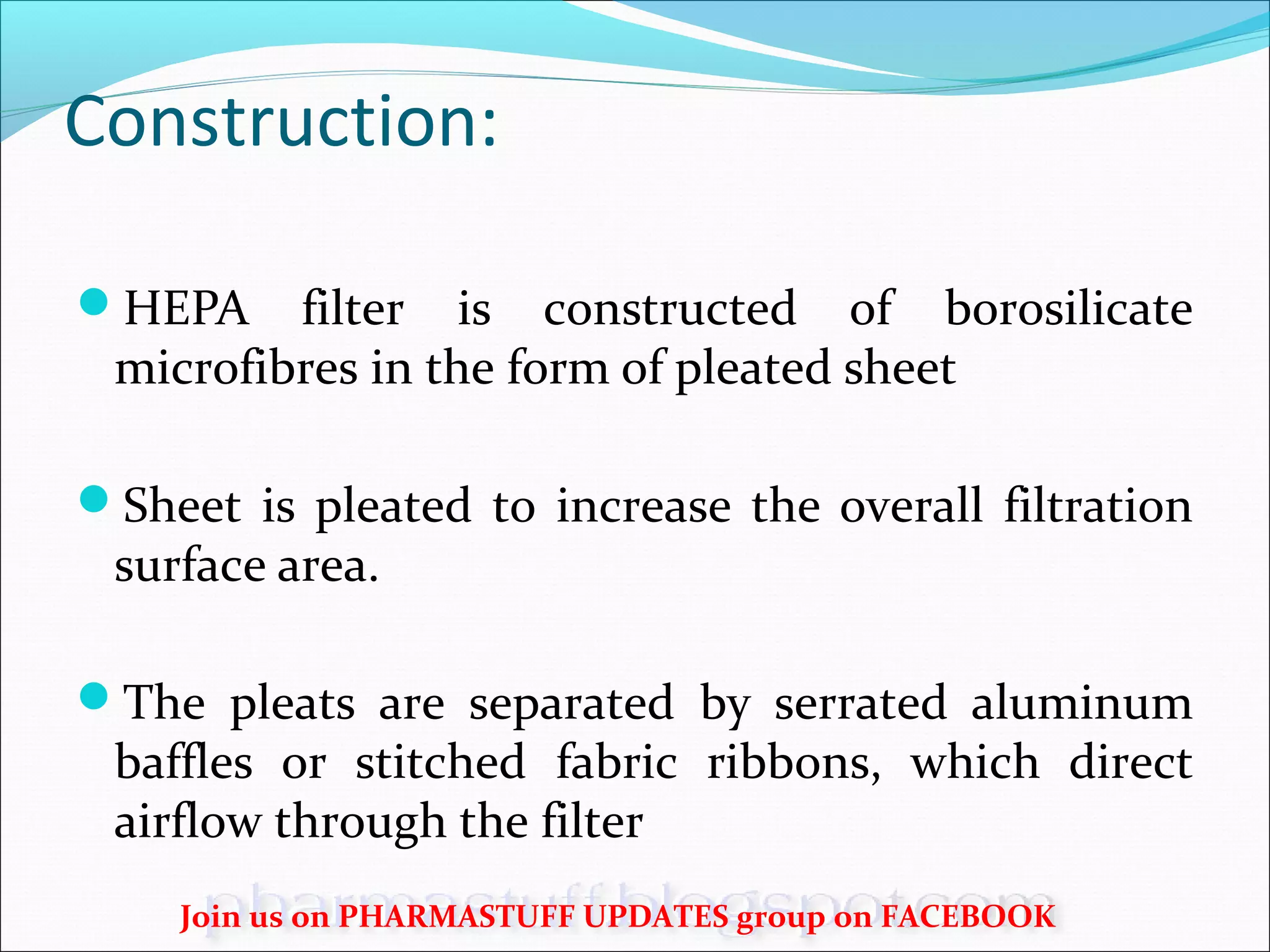 Construction:

HEPA filter is constructed of borosilicate microfibres in the form of pleated sheet

Sheet is pleated to increase the overall filtration surface area.

The pleats are separated by serrated aluminum baffles or stitched fabric ribbons, which direct airflow through the filter

pharmastuff.blogspot.com

Join us on PHARMASTUFF UPDATES group on FACEBOOK